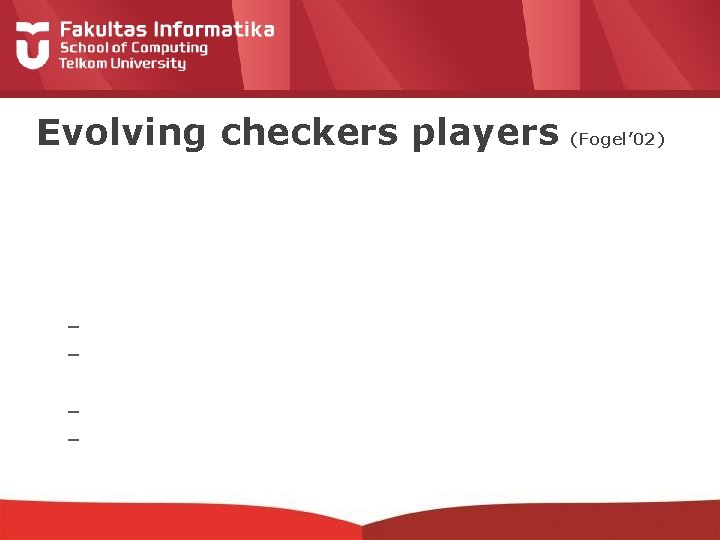 Fakultas Informatika
School of Computing
Telkom University

Evolving checkers players (Fogel'02)

–
–
–
–